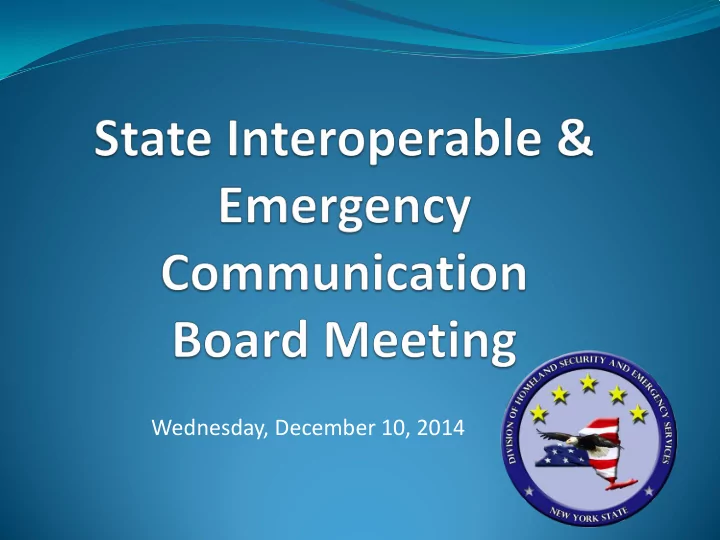 State Interoperable & Emergency Communication Board Meeting

Wednesday, December 10, 2014

DIVISION OF HOMELAND SECURITY AND EMERGENCY SERVICES
NEW YORK STATE